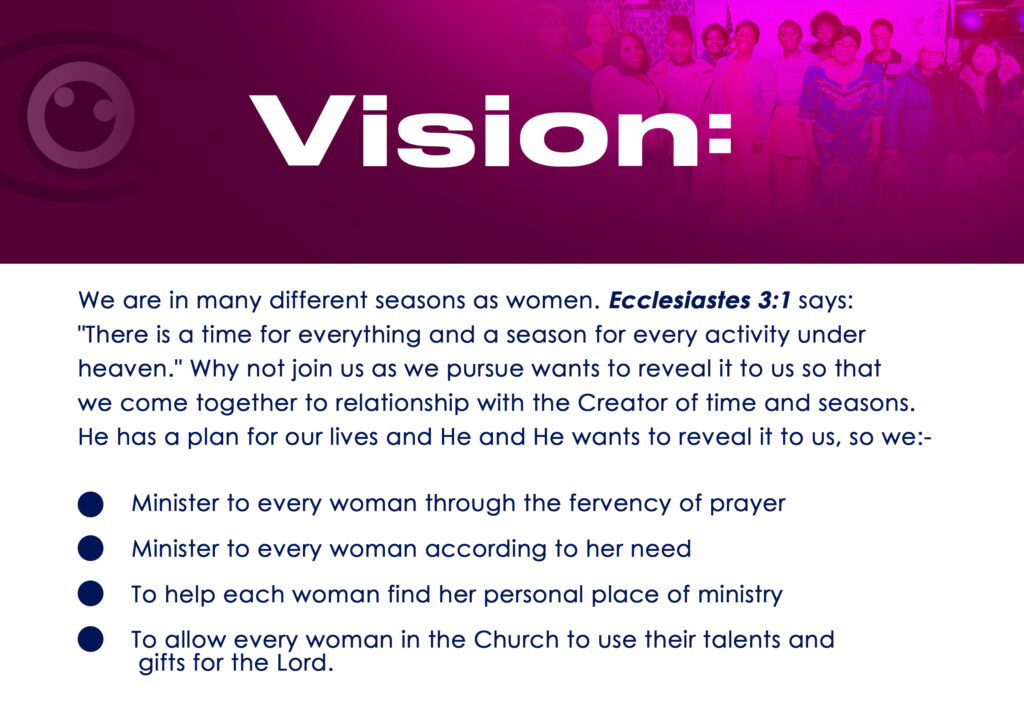 Vision:

We are in many different seasons as women. Ecclesiastes 3:1 says: "There is a time for everything and a season for every activity under heaven." Why not join us as we pursue wants to reveal it to us so that we come together to relationship with the Creator of time and seasons. He has a plan for our lives and He and He wants to reveal it to us, so we:-

• Minister to every woman through the fervency of prayer
• Minister to every woman according to her need
• To help each woman find her personal place of ministry
• To allow every woman in the Church to use their talents and gifts for the Lord.